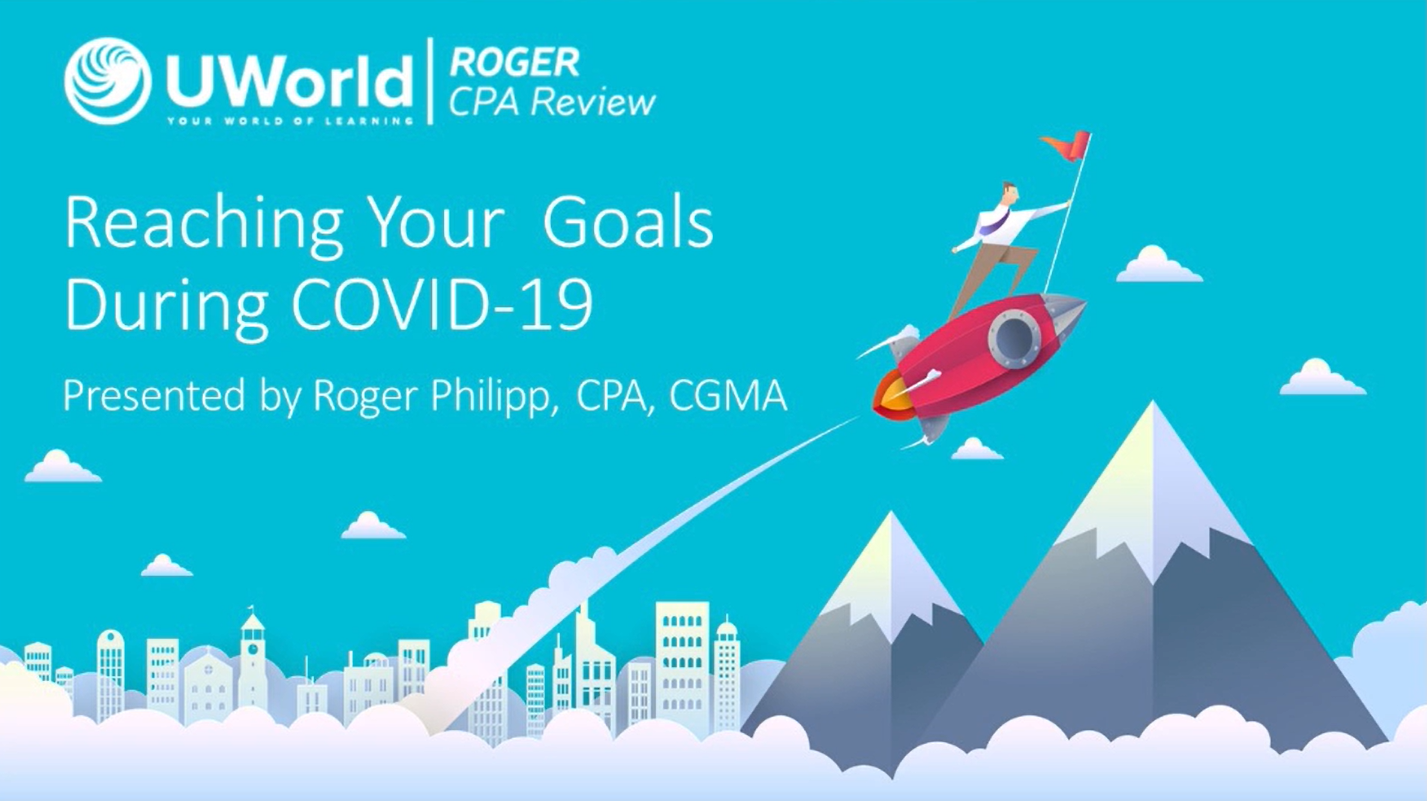 UWorld
YOUR WORLD OF LEARNING
ROGER
CPA Review

Reaching Your Goals During COVID-19

Presented by Roger Philipp, CPA, CGMA